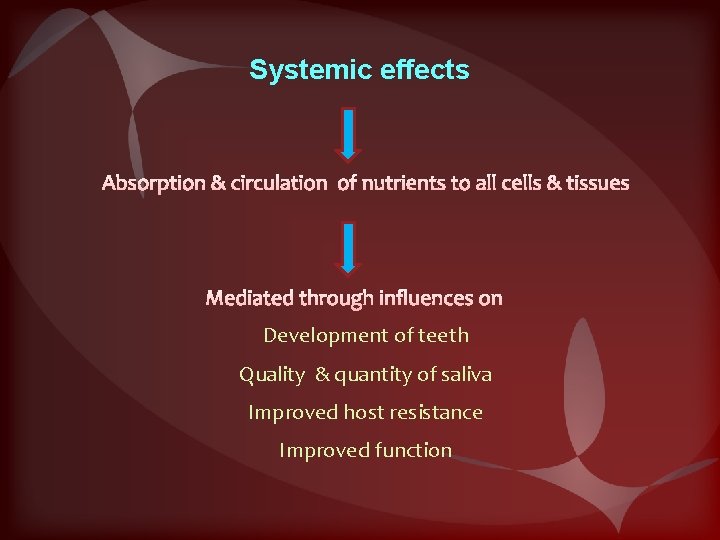 Systemic effects

Absorption & circulation of nutrients to all cells & tissues

Mediated through influences on

Development of teeth

Quality & quantity of saliva

Improved host resistance

Improved function